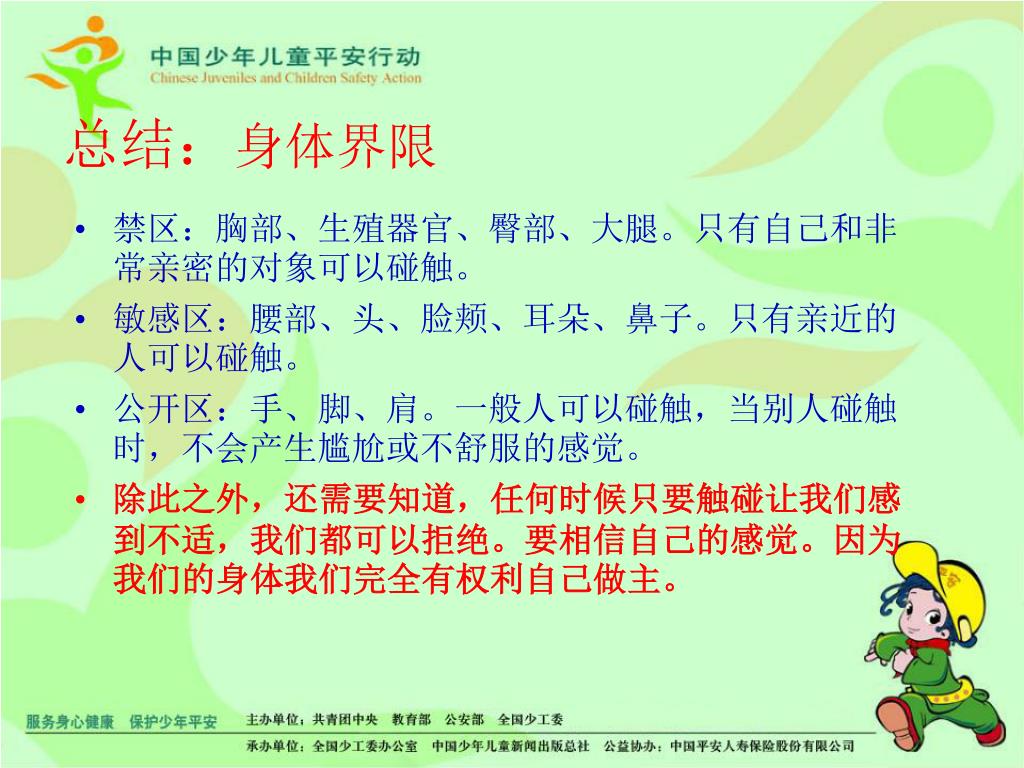 中国少年儿童平安行动
Chinese Juveniles and Children Safety Action

总结：身体界限

• 禁区：胸部、生殖器官、臀部、大腿。只有自己和非常亲密的对象可以碰触。
• 敏感区：腰部、头、脸颊、耳朵、鼻子。只有亲近的人可以碰触。
• 公开区：手、脚、肩。一般人可以碰触，当别人碰触时，不会产生尴尬或不舒服的感觉。
• 除此之外，还需要知道，任何时候只要触碰让我们感到不适，我们都可以拒绝。要相信自己的感觉。因为我们的身体我们完全有权利自己做主。

服务身心健康　保护少年平安　主办单位：共青团中央　教育部　公安部　全国少工委
承办单位：全国少工委办公室　中国少年儿童新闻出版总社　公益协办：中国平安人寿保险股份有限公司